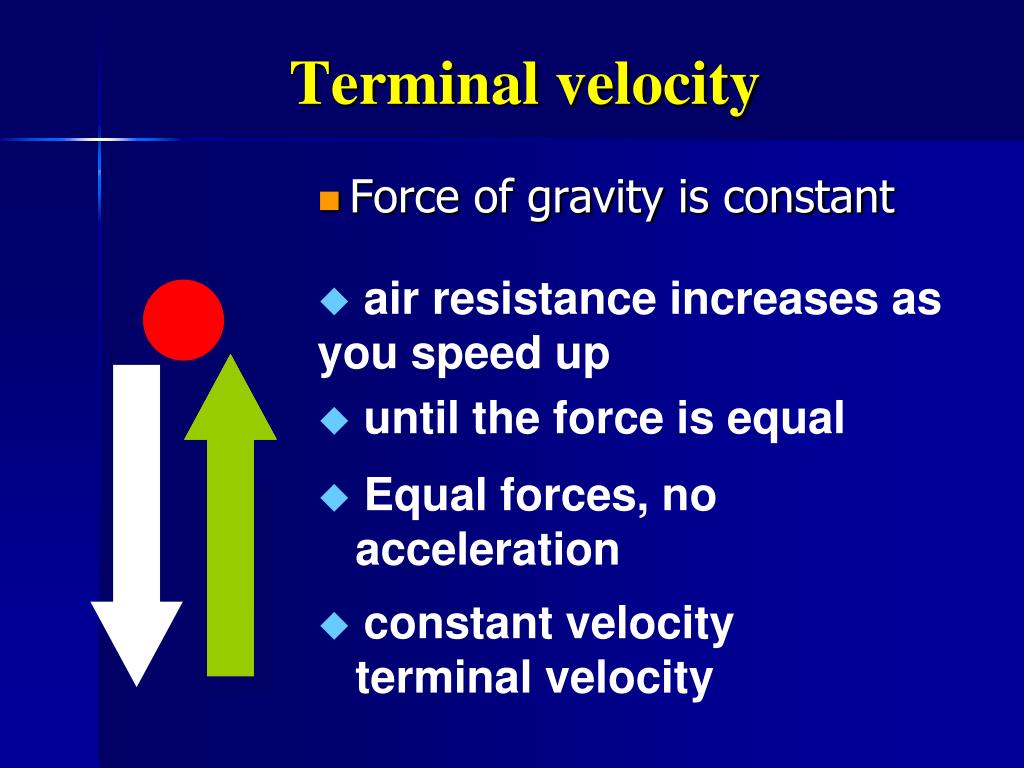 Terminal velocity

Force of gravity is constant

air resistance increases as you speed up

until the force is equal

Equal forces, no acceleration

constant velocity terminal velocity